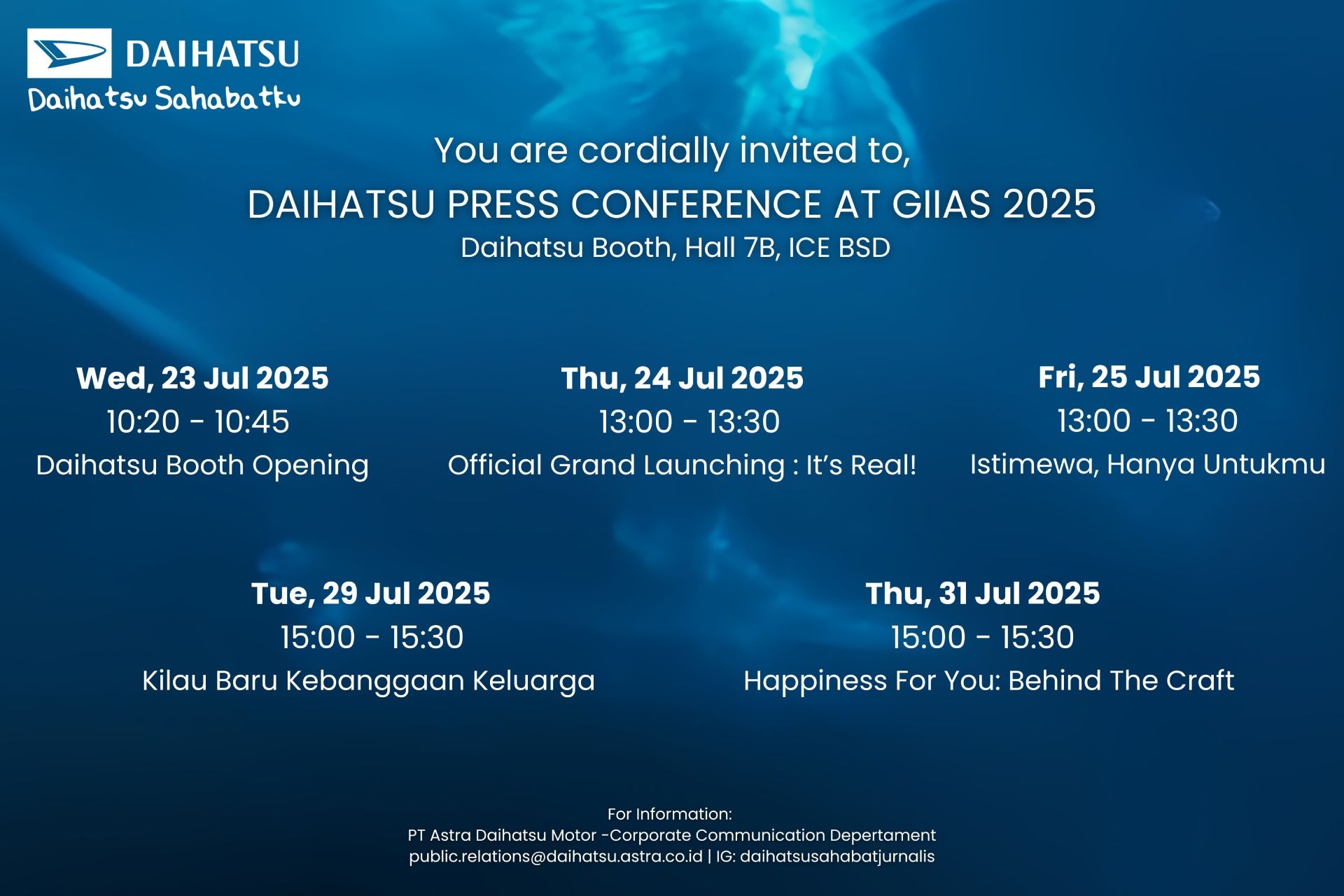 DAIHATSU
Daihatsu Sahabatku

You are cordially invited to,
DAIHATSU PRESS CONFERENCE AT GIIAS 2025
Daihatsu Booth, Hall 7B, ICE BSD

Wed, 23 Jul 2025
10:20 - 10:45
Daihatsu Booth Opening

Thu, 24 Jul 2025
13:00 - 13:30
Official Grand Launching : It's Real!

Fri, 25 Jul 2025
13:00 - 13:30
Istimewa, Hanya Untukmu

Tue, 29 Jul 2025
15:00 - 15:30
Kilau Baru Kebanggaan Keluarga

Thu, 31 Jul 2025
15:00 - 15:30
Happiness For You: Behind The Craft

For Information:
PT Astra Daihatsu Motor -Corporate Communication Depertament
public.relations@daihatsu.astra.co.id | IG: daihatsusahabatjurnalis